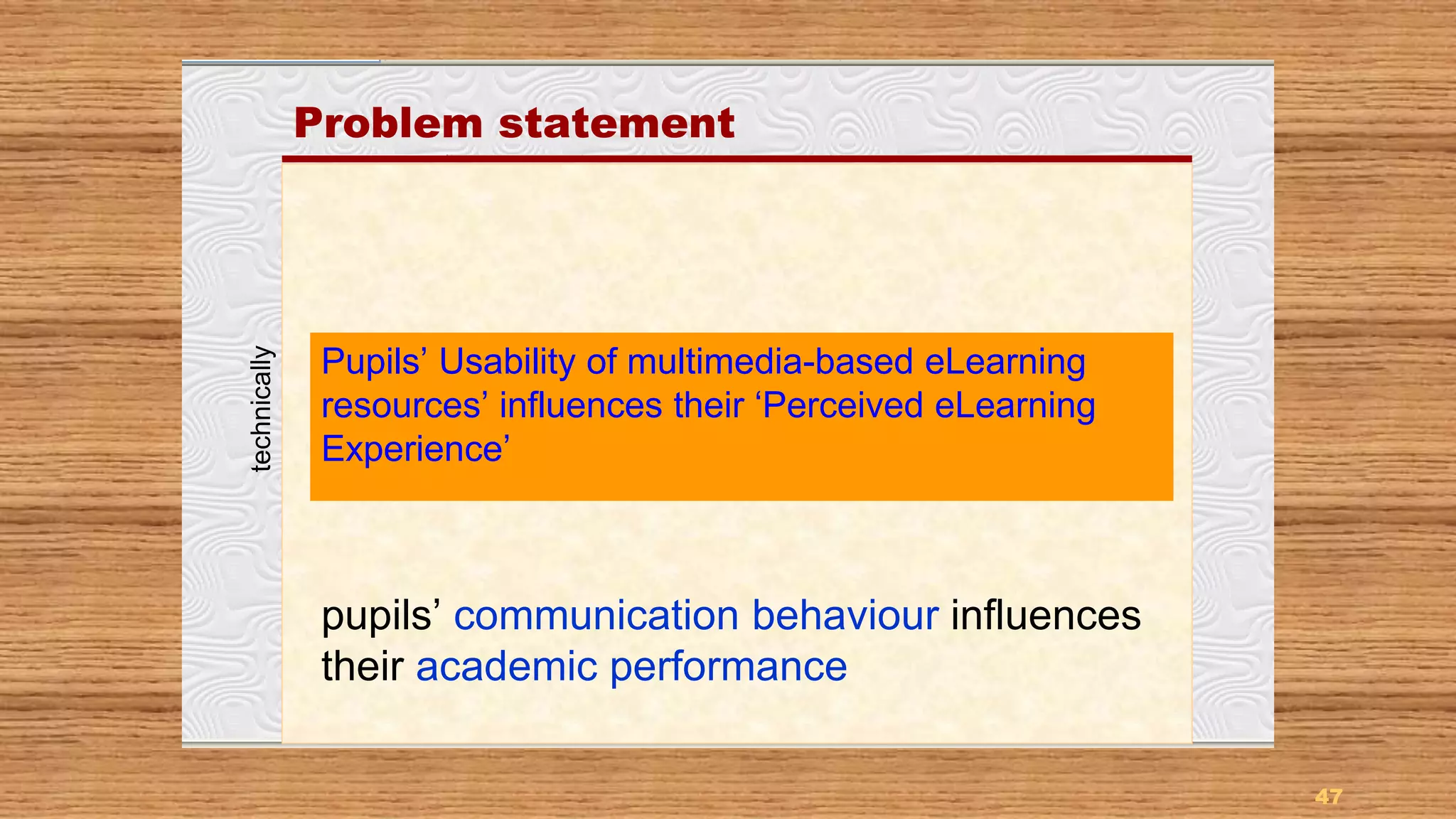 Problem statement

technically

Pupils’ Usability of multimedia-based eLearning resources’ influences their ‘Perceived eLearning Experience’

pupils’ communication behaviour influences their academic performance

47